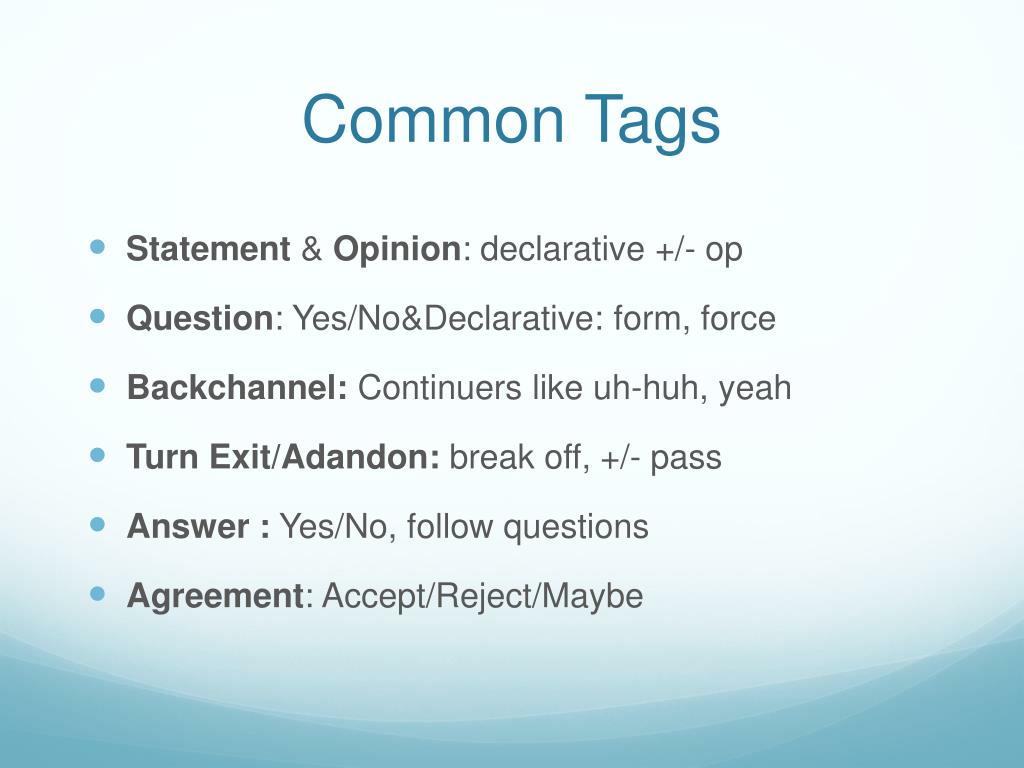 Common Tags

- Statement & Opinion: declarative +/- op
- Question: Yes/No&Declarative: form, force
- Backchannel: Continuers like uh-huh, yeah
- Turn Exit/Adandon: break off, +/- pass
- Answer : Yes/No, follow questions
- Agreement: Accept/Reject/Maybe